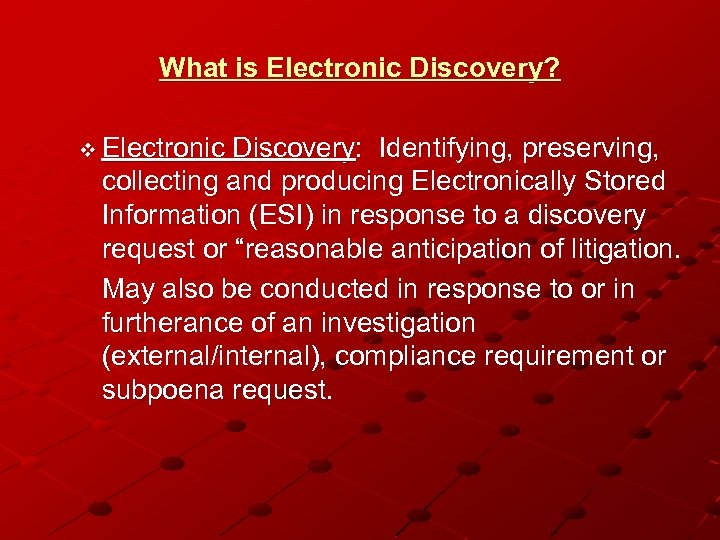 What is Electronic Discovery?

❖ Electronic Discovery: Identifying, preserving, collecting and producing Electronically Stored Information (ESI) in response to a discovery request or “reasonable anticipation of litigation.

May also be conducted in response to or in furtherance of an investigation (external/internal), compliance requirement or subpoena request.